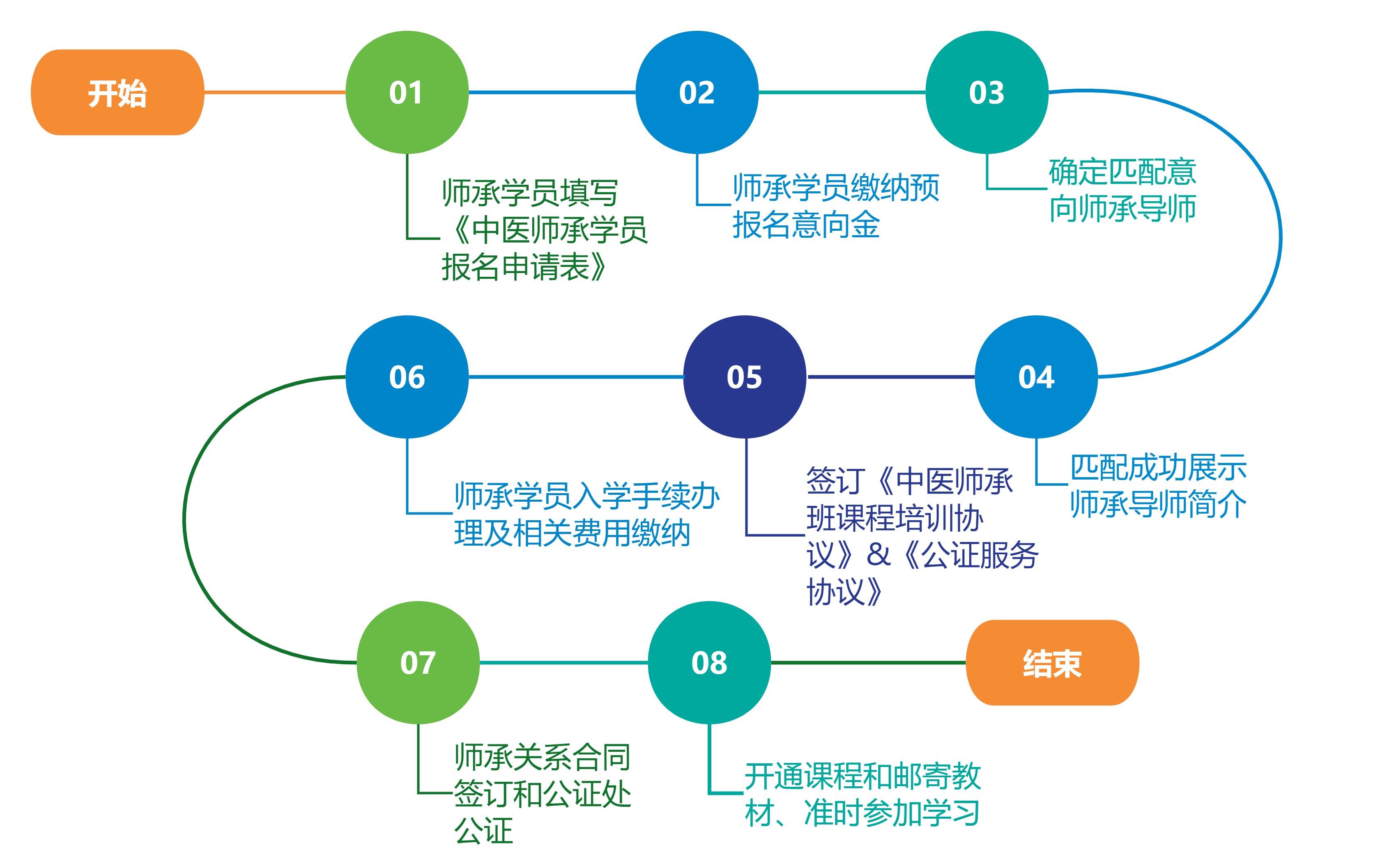 开始

01

师承学员填写《中医师承学员报名申请表》

02

师承学员缴纳预报名意向金

03

确定匹配意向师承导师

04

匹配成功展示师承导师简介

05

签订《中医师承班课程培训协议》&《公证服务协议》

06

师承学员入学手续办理及相关费用缴纳

07

师承关系合同签订和公证处公证

08

开通课程和邮寄教材、准时参加学习

结束